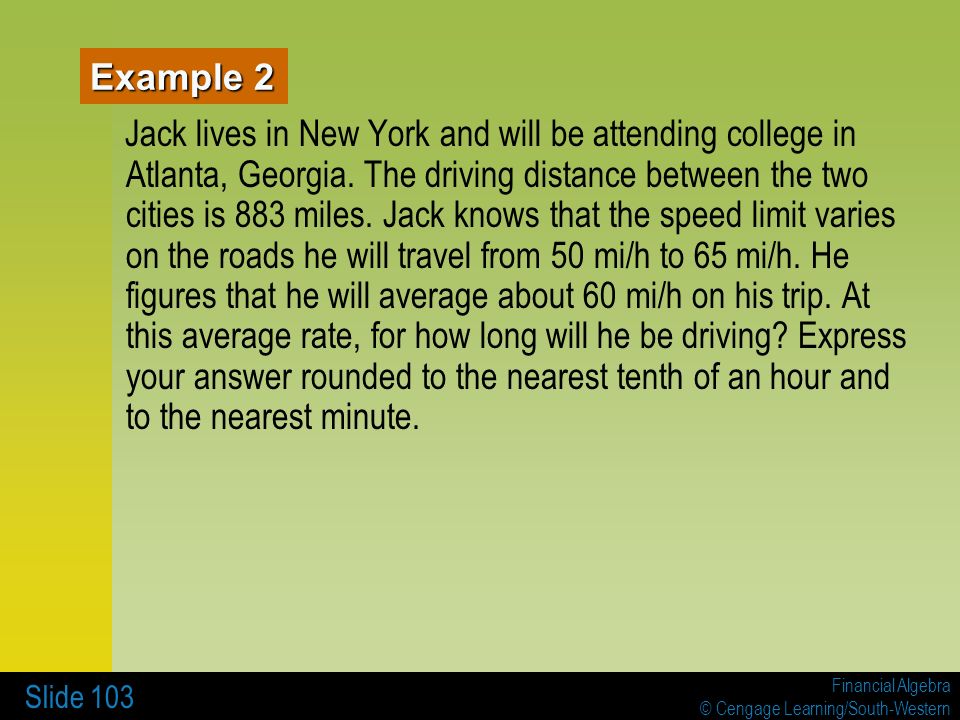 Example 2

Jack lives in New York and will be attending college in Atlanta, Georgia. The driving distance between the two cities is 883 miles. Jack knows that the speed limit varies on the roads he will travel from 50 mi/h to 65 mi/h. He figures that he will average about 60 mi/h on his trip. At this average rate, for how long will he be driving? Express your answer rounded to the nearest tenth of an hour and to the nearest minute.

Slide 103

Financial Algebra
© Cengage Learning/South-Western